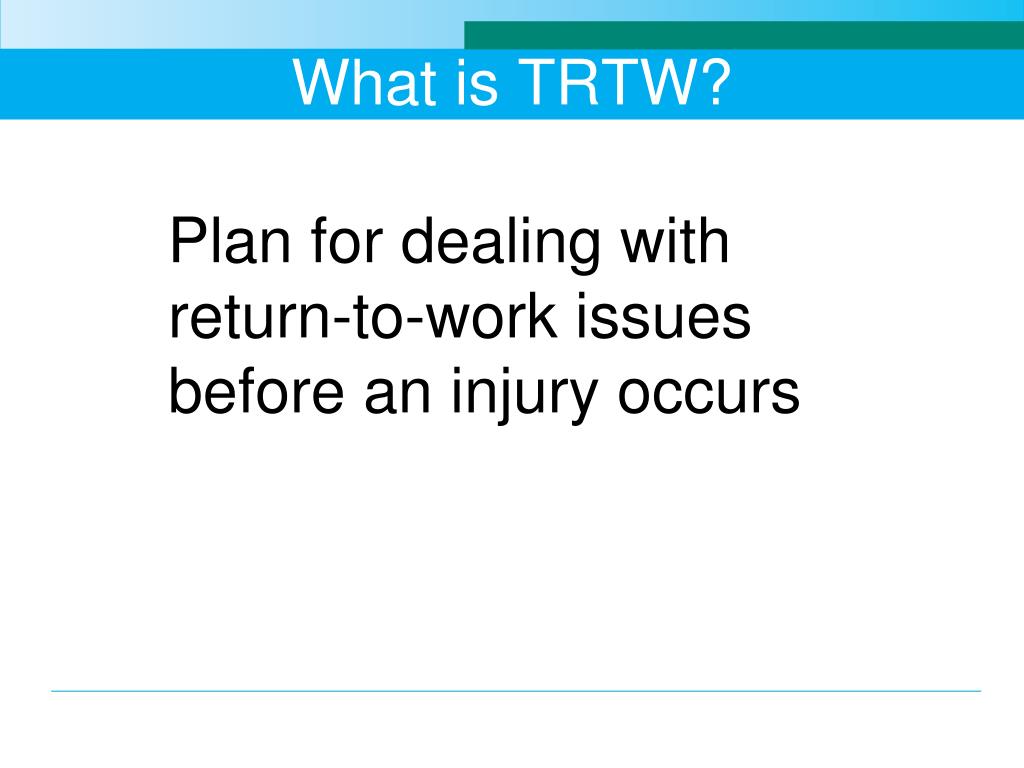 What is TRTW?

Plan for dealing with return-to-work issues before an injury occurs